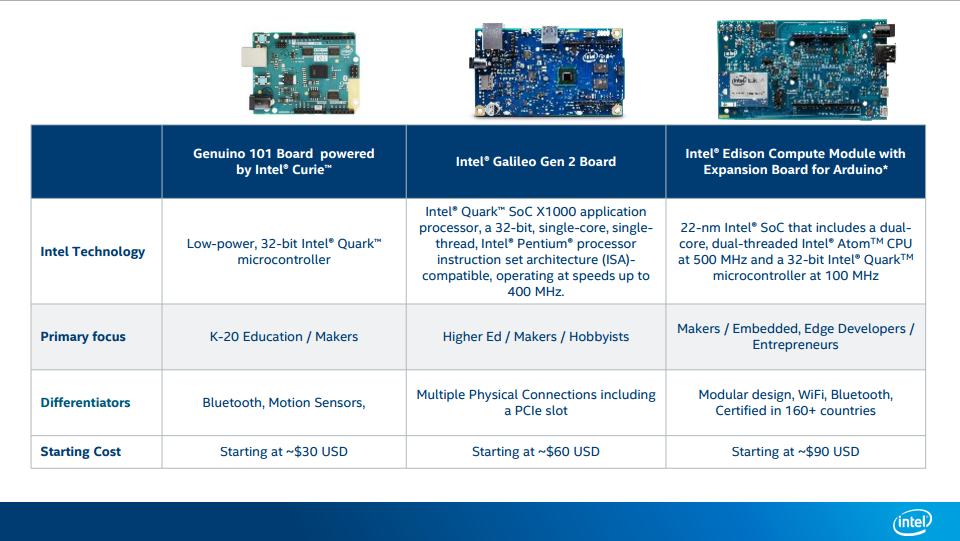 | | Genuino 101 Board powered by Intel® Curie™ | Intel® Galileo Gen 2 Board | Intel® Edison Compute Module with Expansion Board for Arduino* |
|---|---|---|---|
| Intel Technology | Low-power, 32-bit Intel® Quark™ microcontroller | Intel® Quark™ SoC X1000 application processor, a 32-bit, single-core, single-thread, Intel® Pentium® processor instruction set architecture (ISA)-compatible, operating at speeds up to 400 MHz. | 22-nm Intel® SoC that includes a dual-core, dual-threaded Intel® Atom™ CPU at 500 MHz and a 32-bit Intel® Quark™ microcontroller at 100 MHz |
| Primary focus | K-20 Education / Makers | Higher Ed / Makers / Hobbyists | Makers / Embedded, Edge Developers / Entrepreneurs |
| Differentiators | Bluetooth, Motion Sensors, | Multiple Physical Connections including a PCIe slot | Modular design, WiFi, Bluetooth, Certified in 160+ countries |
| Starting Cost | Starting at ~$30 USD | Starting at ~$60 USD | Starting at ~$90 USD |

intel